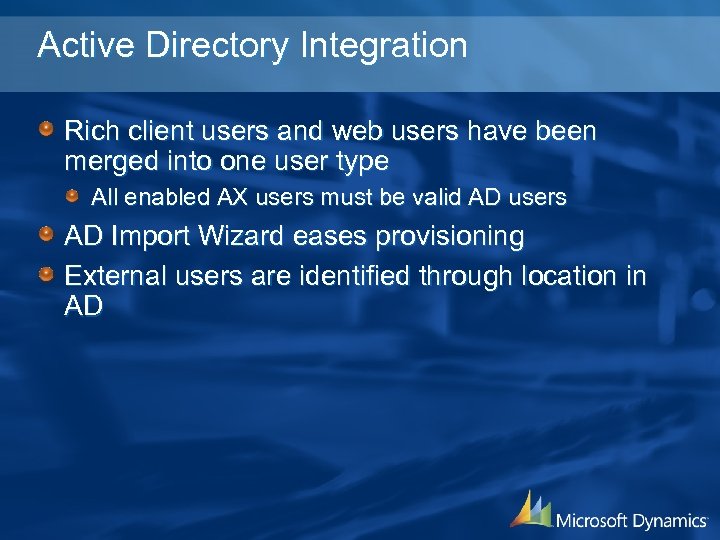 Active Directory Integration

Rich client users and web users have been merged into one user type

All enabled AX users must be valid AD users

AD Import Wizard eases provisioning

External users are identified through location in AD

Microsoft Dynamics